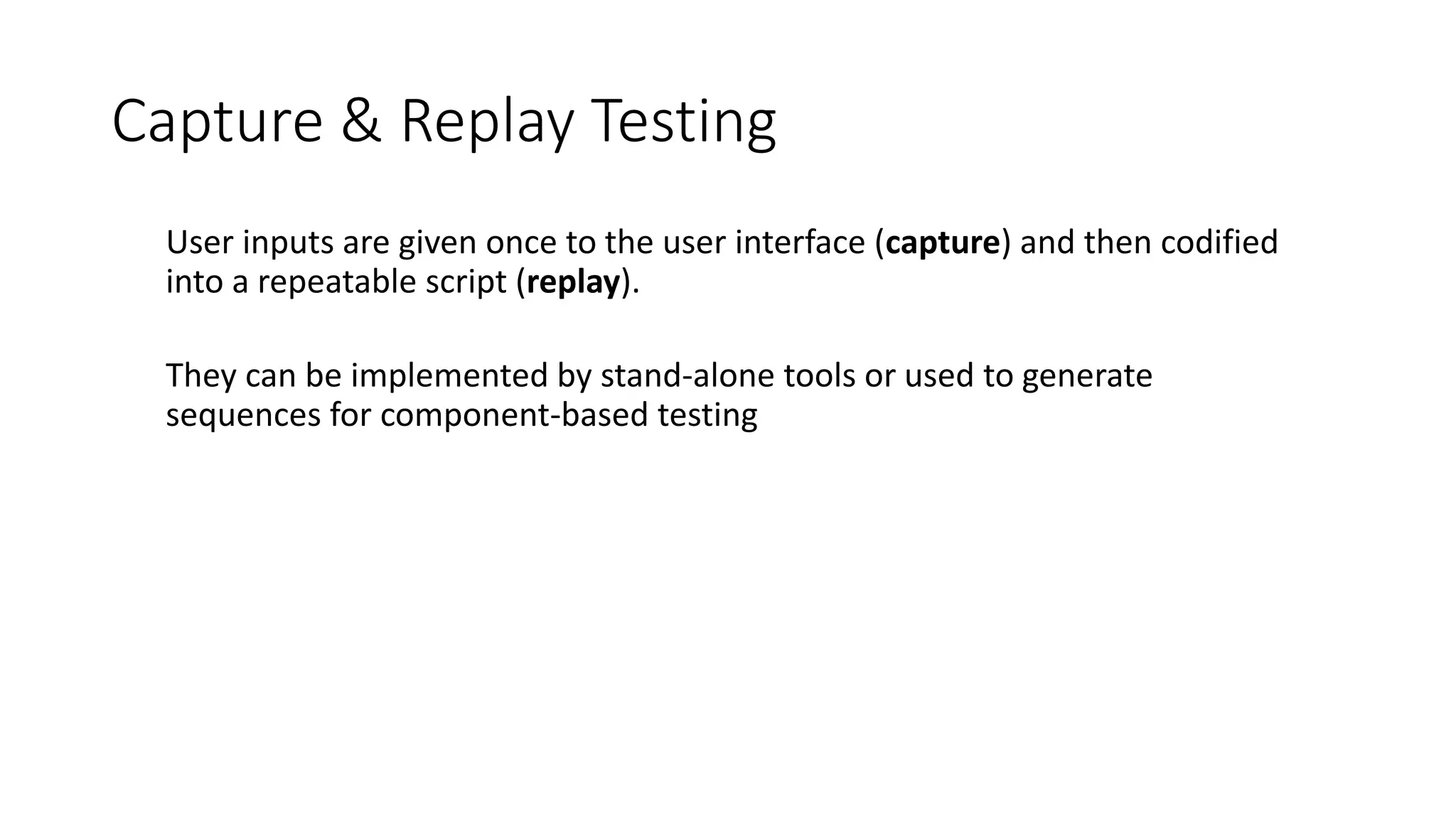 Capture & Replay Testing

User inputs are given once to the user interface (capture) and then codified into a repeatable script (replay).

They can be implemented by stand-alone tools or used to generate sequences for component-based testing